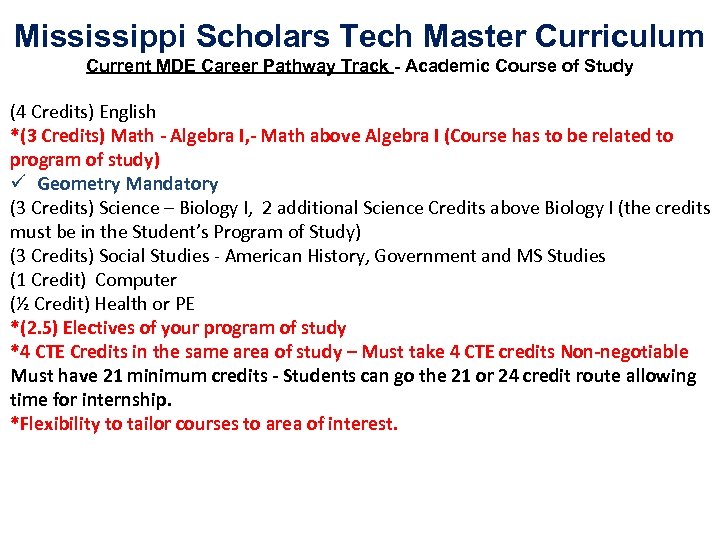 Mississippi Scholars Tech Master Curriculum
Current MDE Career Pathway Track - Academic Course of Study

(4 Credits) English
*(3 Credits) Math - Algebra I,- Math above Algebra I (Course has to be related to program of study)
✓ Geometry Mandatory
(3 Credits) Science – Biology I, 2 additional Science Credits above Biology I (the credits must be in the Student's Program of Study)
(3 Credits) Social Studies - American History, Government and MS Studies
(1 Credit) Computer
(½ Credit) Health or PE
*(2.5) Electives of your program of study
*4 CTE Credits in the same area of study – Must take 4 CTE credits Non-negotiable
Must have 21 minimum credits - Students can go the 21 or 24 credit route allowing time for internship.
*Flexibility to tailor courses to area of interest.